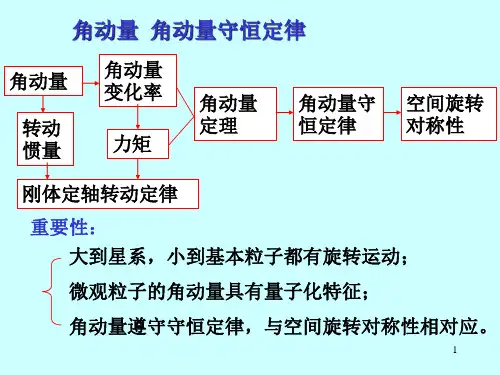 角动量 角动量守恒定律

角动量

角动量变化率

转动惯量

力矩

角动量定理

角动量守恒定律

空间旋转对称性

刚体定轴转动定律

重要性：

大到星系，小到基本粒子都有旋转运动；

微观粒子的角动量具有量子化特征；

角动量遵守守恒定律，与空间旋转对称性相对应。

1